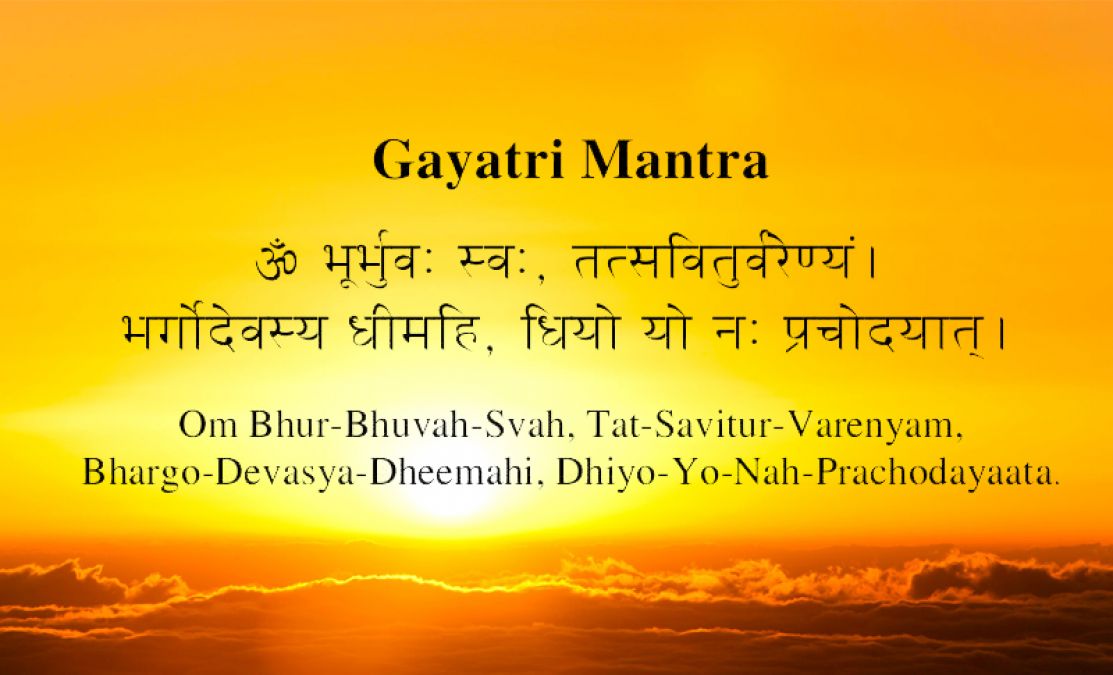 Gayatri Mantra

ॐ भूर्भुवः स्वः, तत्सवितुर्वरेण्यं।
भर्गोदेवस्य धीमहि, धियो यो नः प्रचोदयात्।

Om Bhur-Bhuvah-Svah, Tat-Savitur-Varenyam,
Bhargo-Devasya-Dheemahi, Dhiyo-Yo-Nah-Prachodayaata.